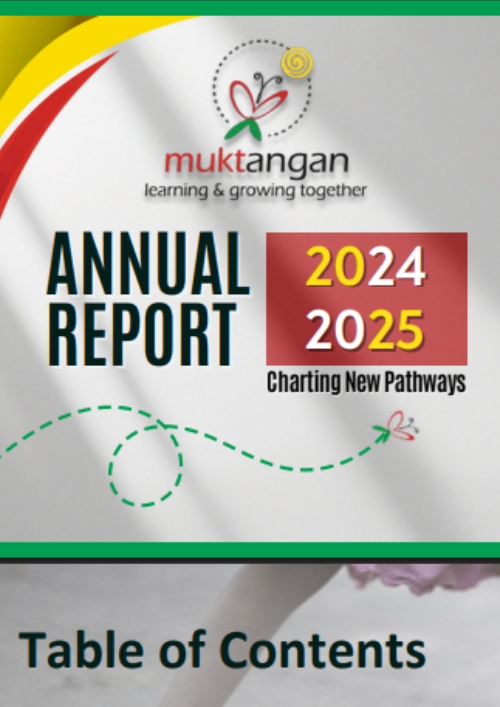 muktangan
learning & growing together

ANNUAL REPORT

2024
2025

Charting New Pathways

Table of Contents